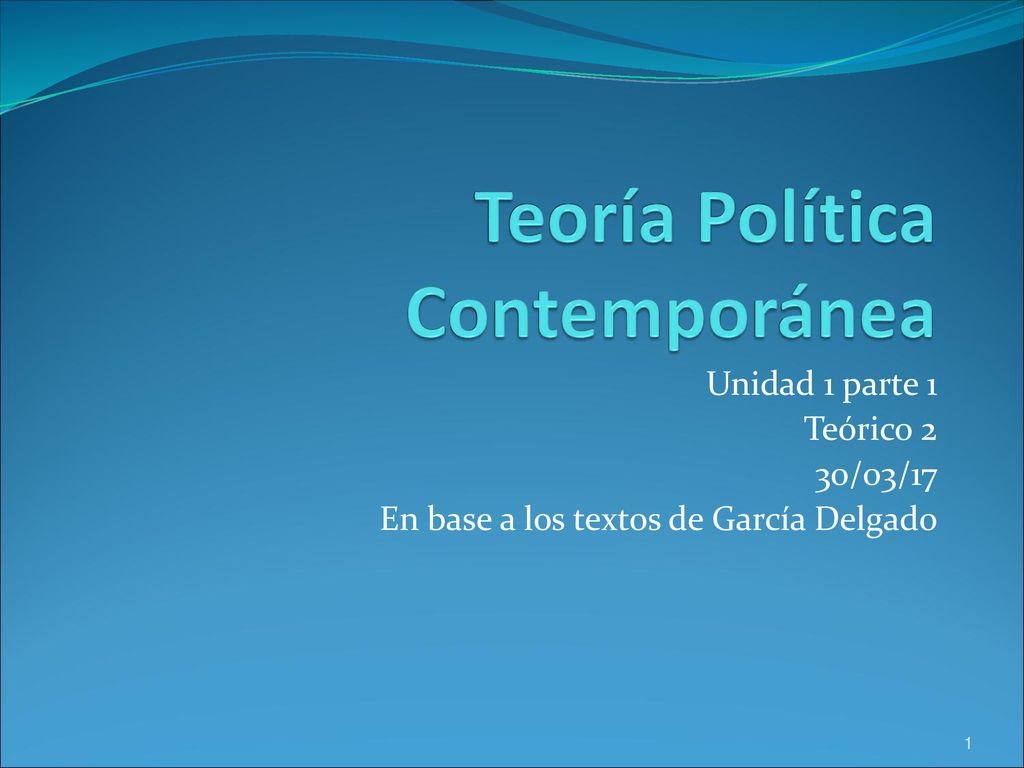 Teoría Política Contemporánea

Unidad 1 parte 1
Teórico 2
30/03/17
En base a los textos de García Delgado

1